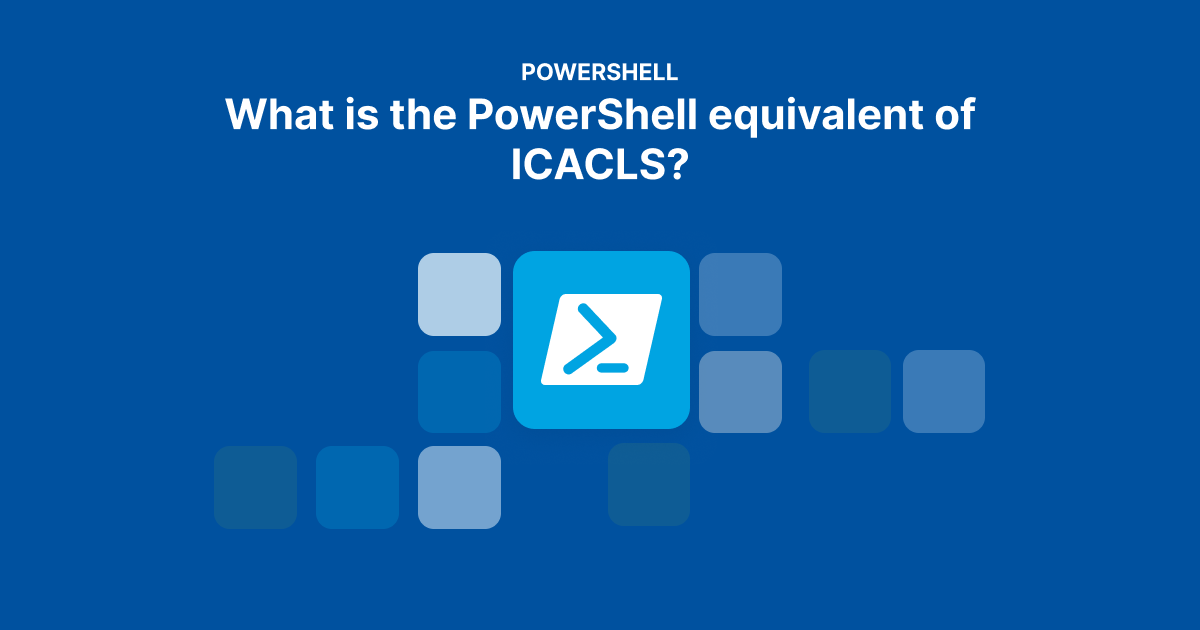 POWERSHELL

What is the PowerShell equivalent of ICACLS?